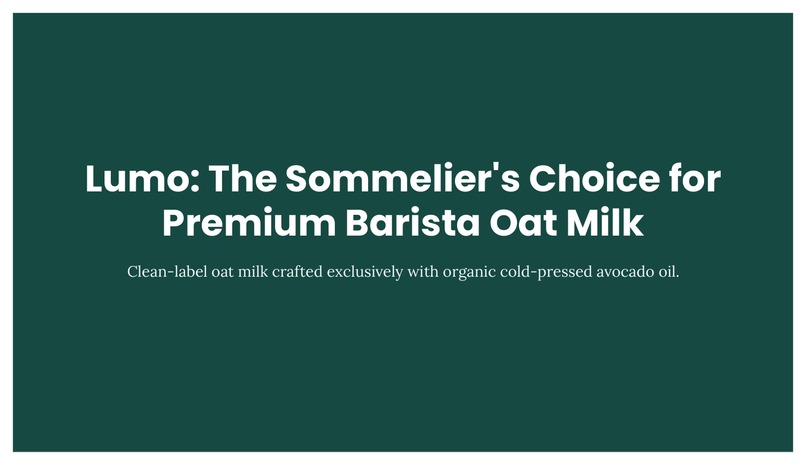 Lumo: The Sommelier's Choice for Premium Barista Oat Milk

Clean-label oat milk crafted exclusively with organic cold-pressed avocado oil.